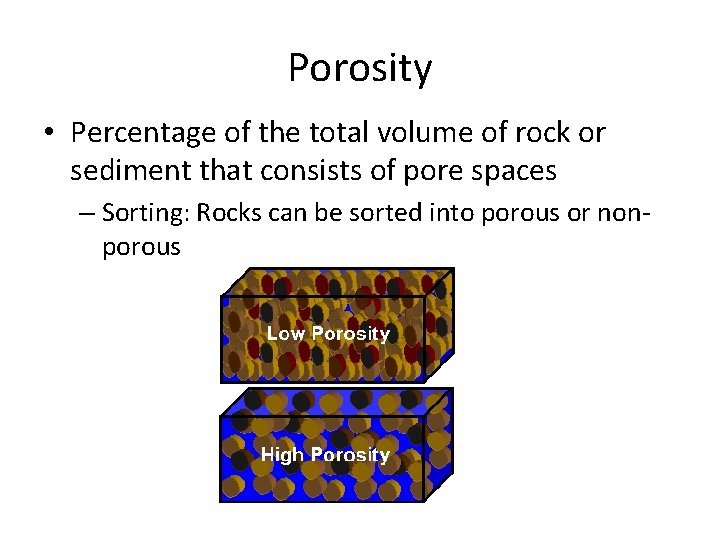 Porosity

• Percentage of the total volume of rock or sediment that consists of pore spaces

– Sorting: Rocks can be sorted into porous or non-porous

Low Porosity

High Porosity